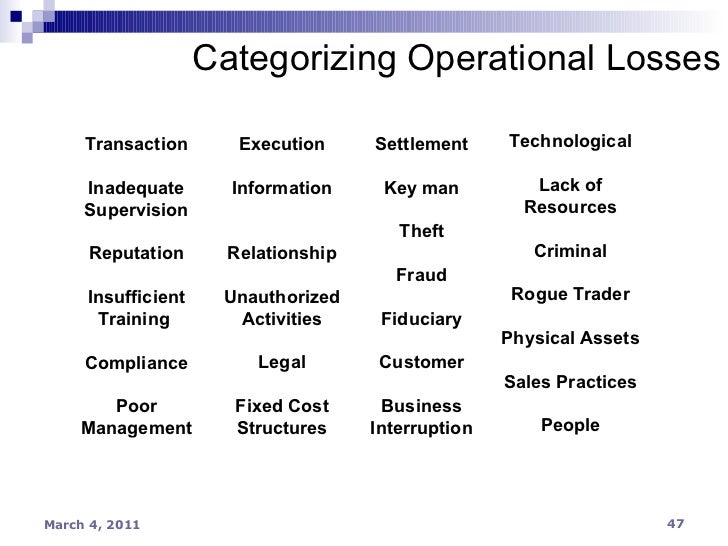 Categorizing Operational Losses

Transaction

Inadequate Supervision

Reputation

Insufficient Training

Compliance

Poor Management

Execution

Information

Relationship

Unauthorized Activities

Legal

Fixed Cost Structures

Settlement

Key man

Theft

Fraud

Fiduciary

Customer

Business Interruption

Technological

Lack of Resources

Criminal

Rogue Trader

Physical Assets

Sales Practices

People

March 4, 2011

47